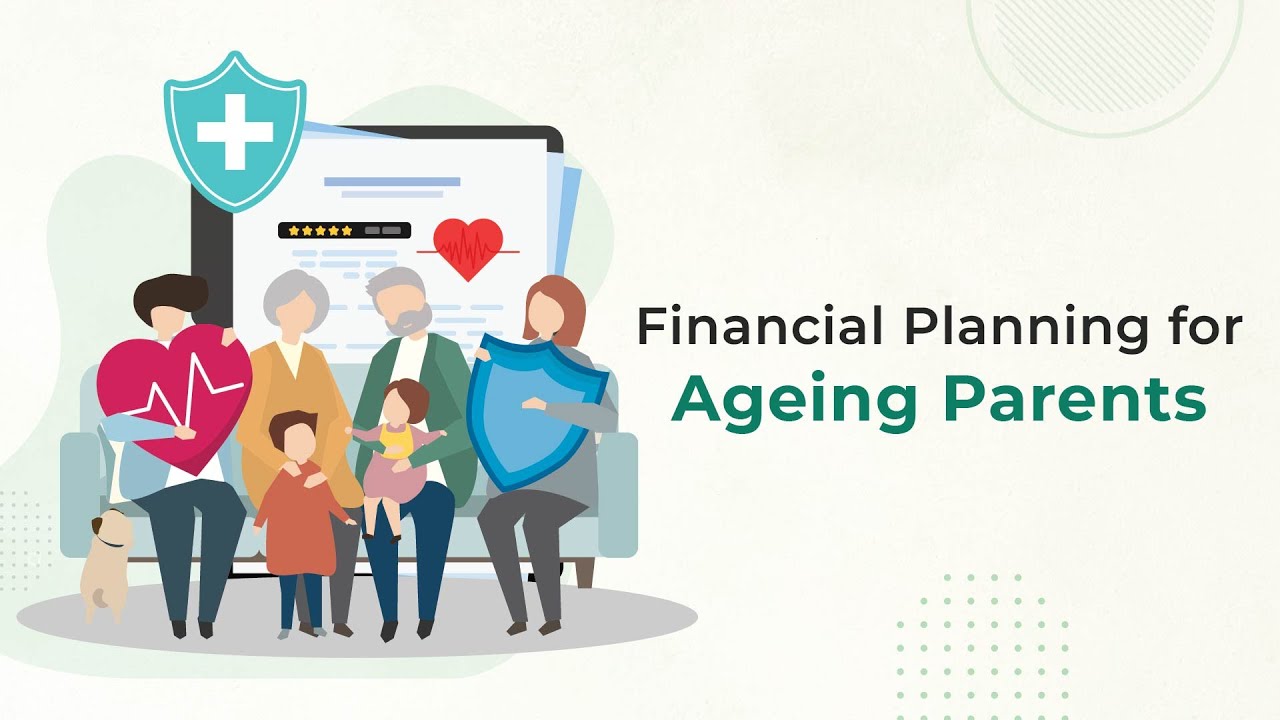 Financial Planning for
Ageing Parents